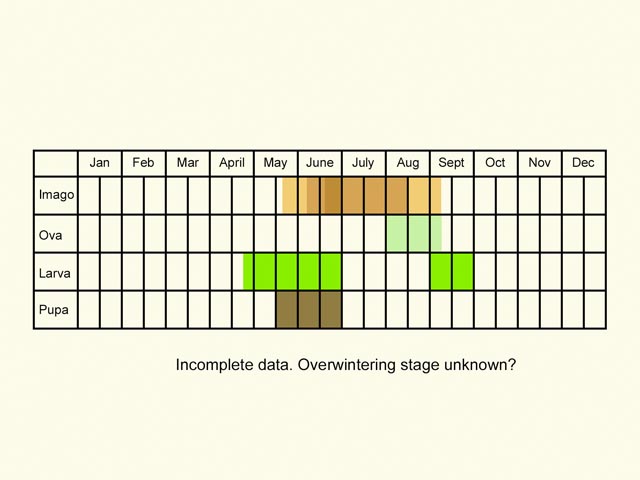 | | Jan | Feb | Mar | April | May | June | July | Aug | Sept | Oct | Nov | Dec |
|---|---|---|---|---|---|---|---|---|---|---|---|---|
| Imago | | | | | | | | | | | | |
| Ova | | | | | | | | | | | | |
| Larva | | | | | | | | | | | | |
| Pupa | | | | | | | | | | | | |

Incomplete data. Overwintering stage unknown?